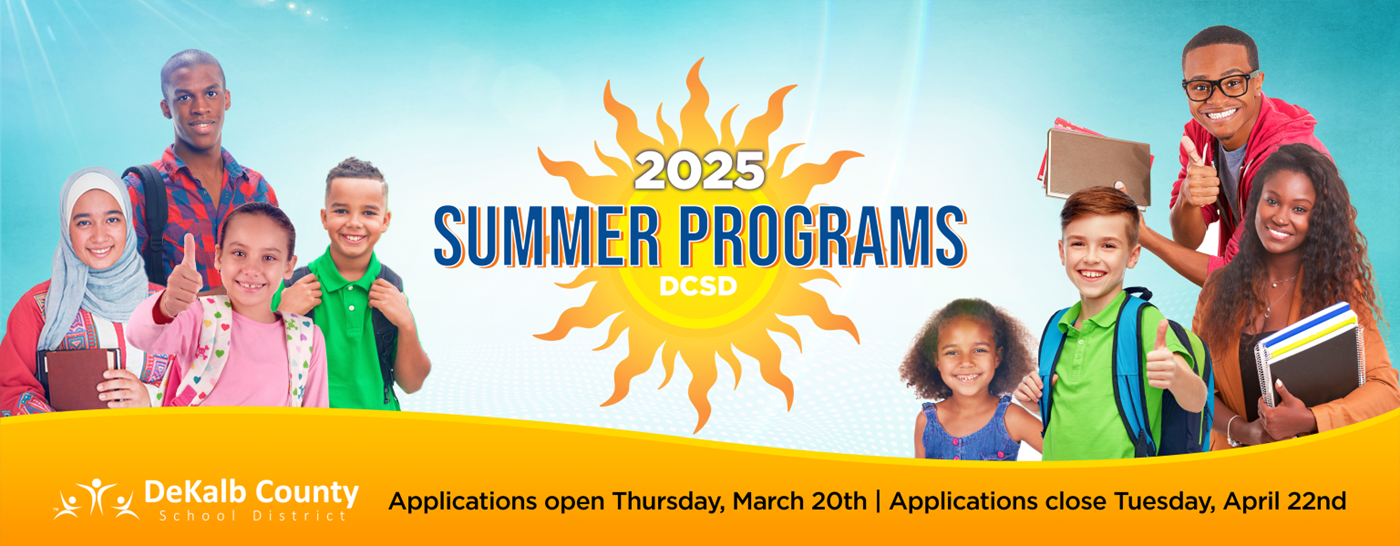 2025
SUMMER PROGRAMS
DCSD

DeKalb County
School District

Applications open Thursday, March 20th | Applications close Tuesday, April 22nd